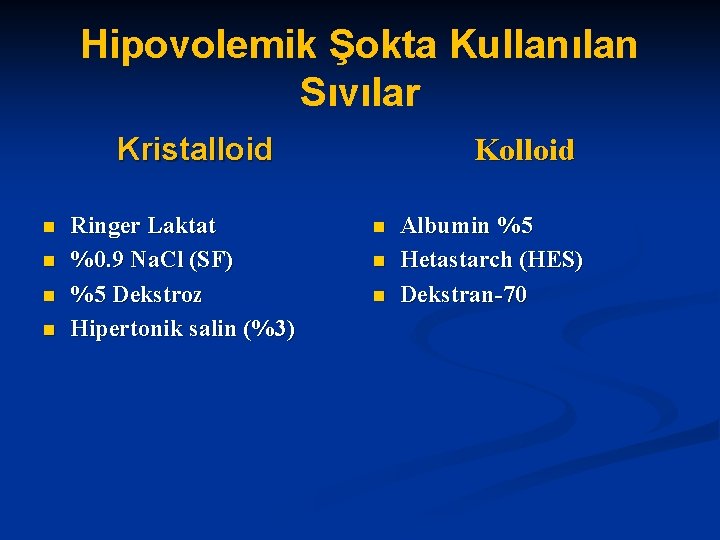 Hipovolemik Şokta Kullanılan Sıvılar

Kristalloid

• Ringer Laktat
• %0.9 NaCl (SF)
• %5 Dekstroz
• Hipertonik salin (%3)

Kolloid

• Albumin %5
• Hetastarch (HES)
• Dekstran-70